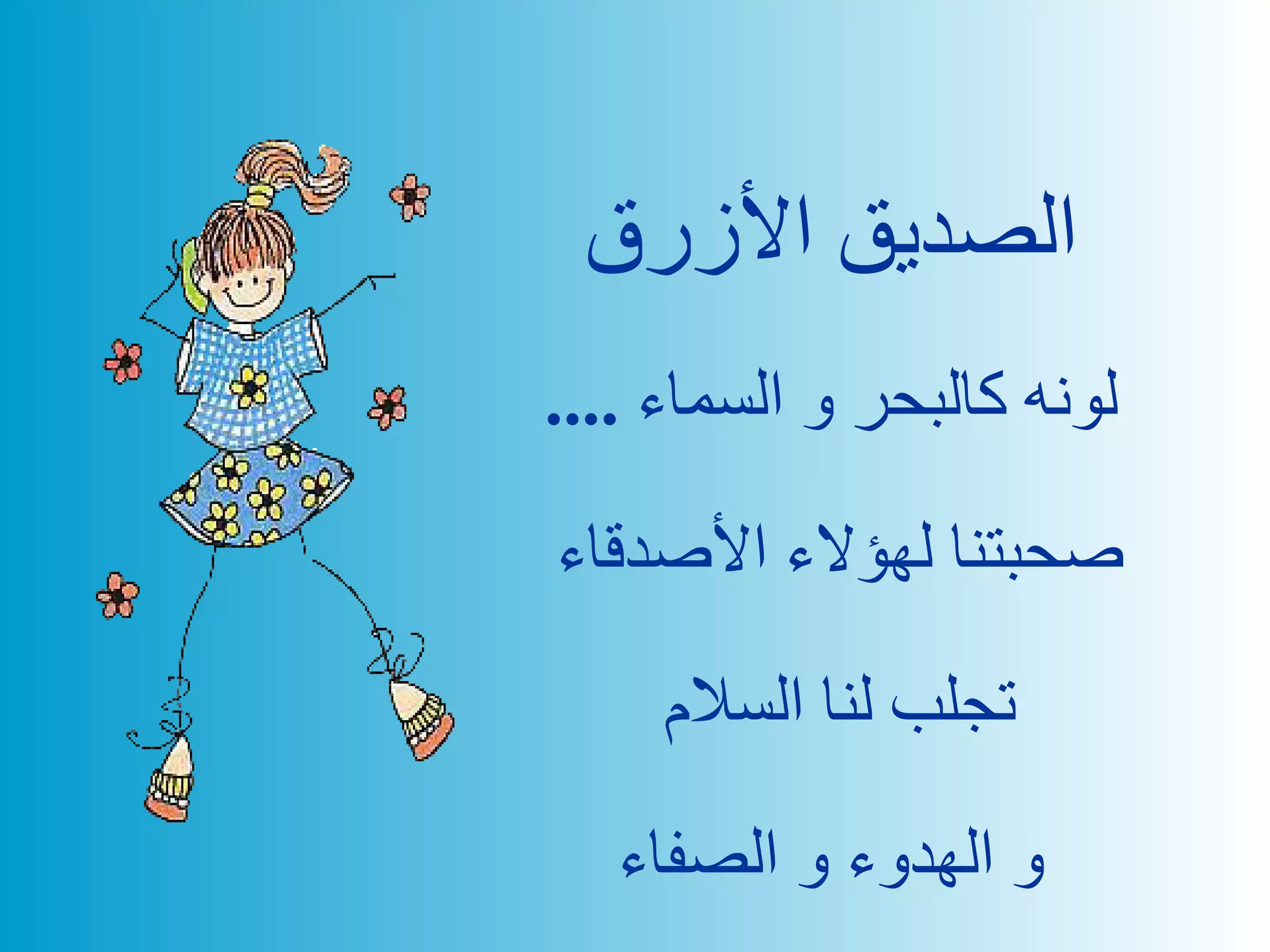 الصديق الأزرق

لونه كالبحر و السماء ....

صحبتنا لهؤلاء الأصدقاء

تجلب لنا السلام

و الهدوء و الصفاء